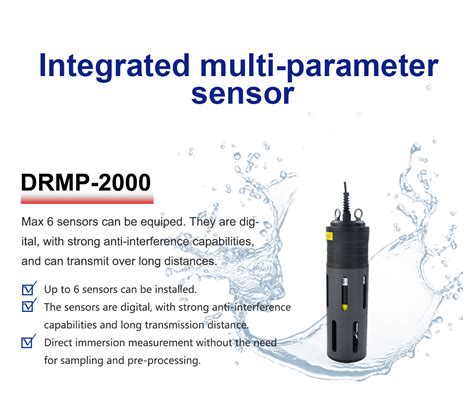 Integrated multi-parameter sensor

DRMP-2000

Max 6 sensors can be equiped. They are digital, with strong anti-interference capabilities, and can transmit over long distances.

Up to 6 sensors can be installed.

The sensors are digital, with strong anti-interference capabilities and long transmission distance.

Direct immersion measurement without the need for sampling and pre-processing.